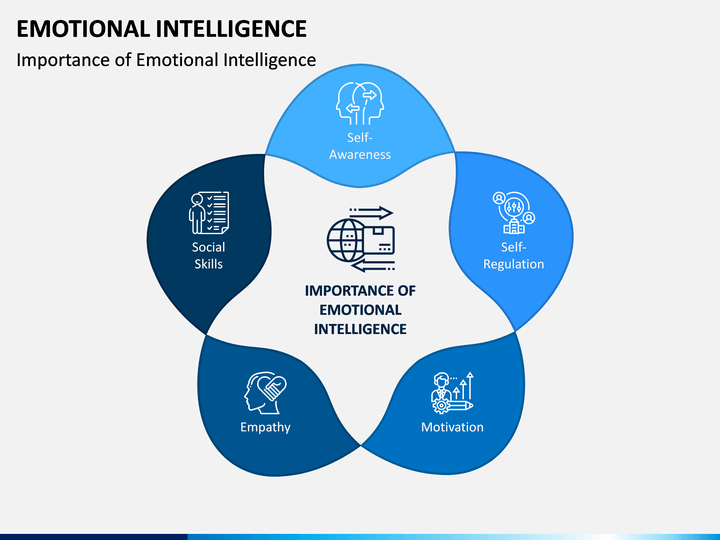 EMOTIONAL INTELLIGENCE

Importance of Emotional Intelligence

Self-Awareness

Self-Regulation

Motivation

Empathy

Social Skills

IMPORTANCE OF EMOTIONAL INTELLIGENCE